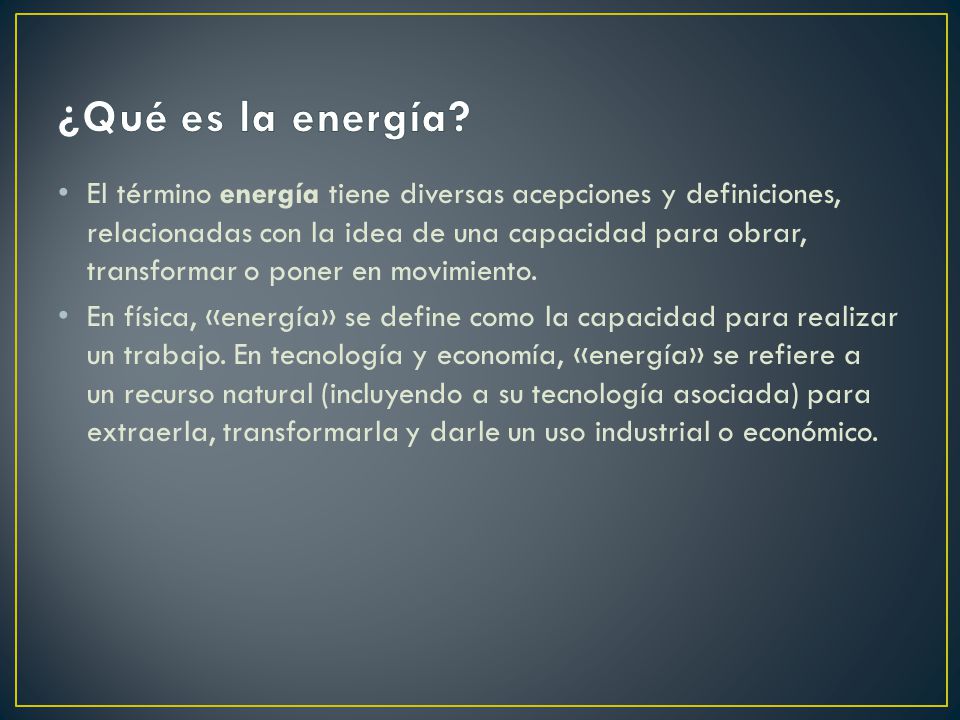 ¿Qué es la energía?

• El término energía tiene diversas acepciones y definiciones, relacionadas con la idea de una capacidad para obrar, transformar o poner en movimiento.

• En física, «energía» se define como la capacidad para realizar un trabajo. En tecnología y economía, «energía» se refiere a un recurso natural (incluyendo a su tecnología asociada) para extraerla, transformarla y darle un uso industrial o económico.